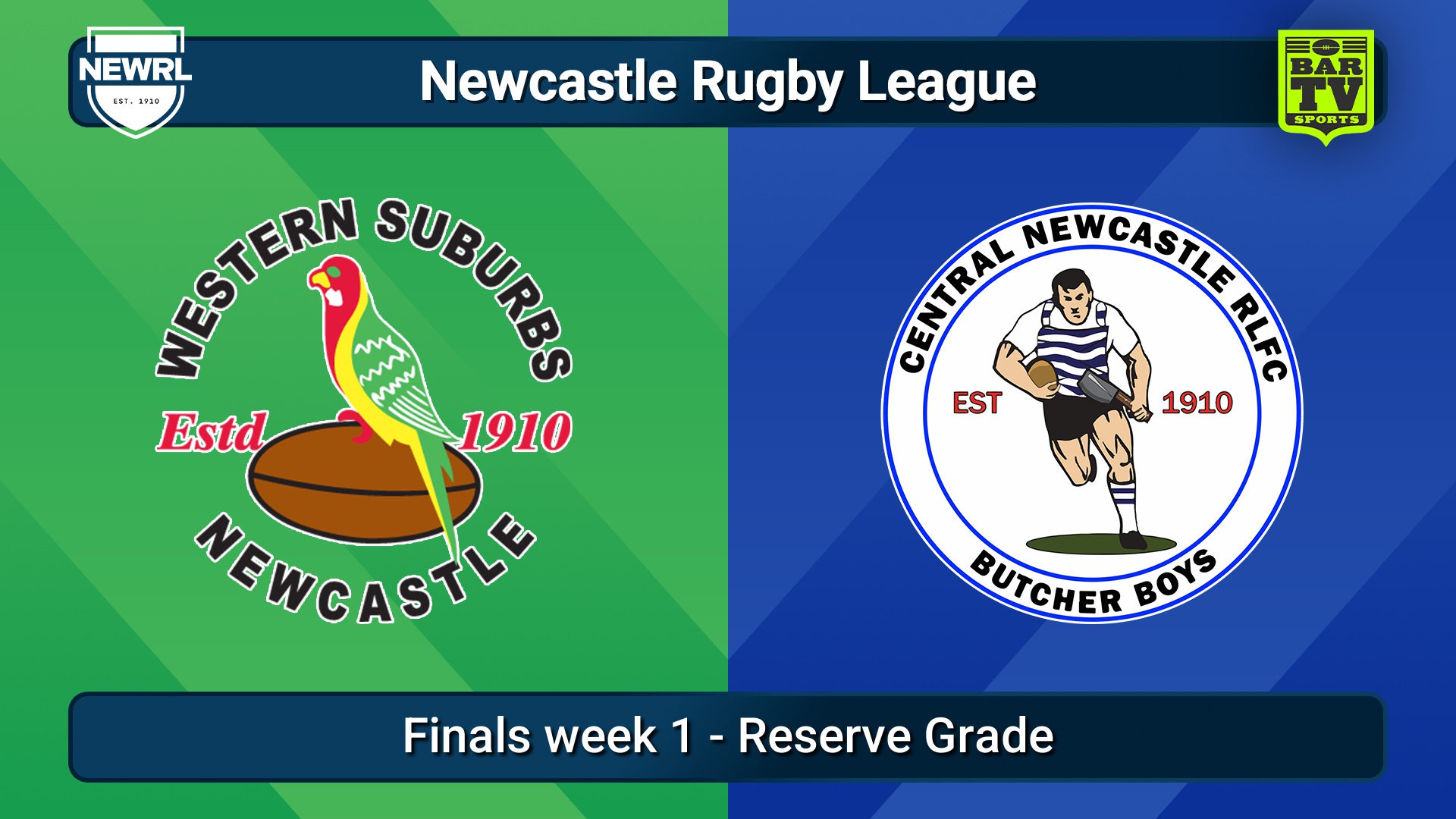 NEWRL
EST. 1910

Newcastle Rugby League

BAR TV SPORTS

WESTERN SUBURBS
Estd 1910
NEWCASTLE

CENTRAL NEWCASTLE RLFC
EST 1910
BUTCHER BOYS

Finals week 1 - Reserve Grade